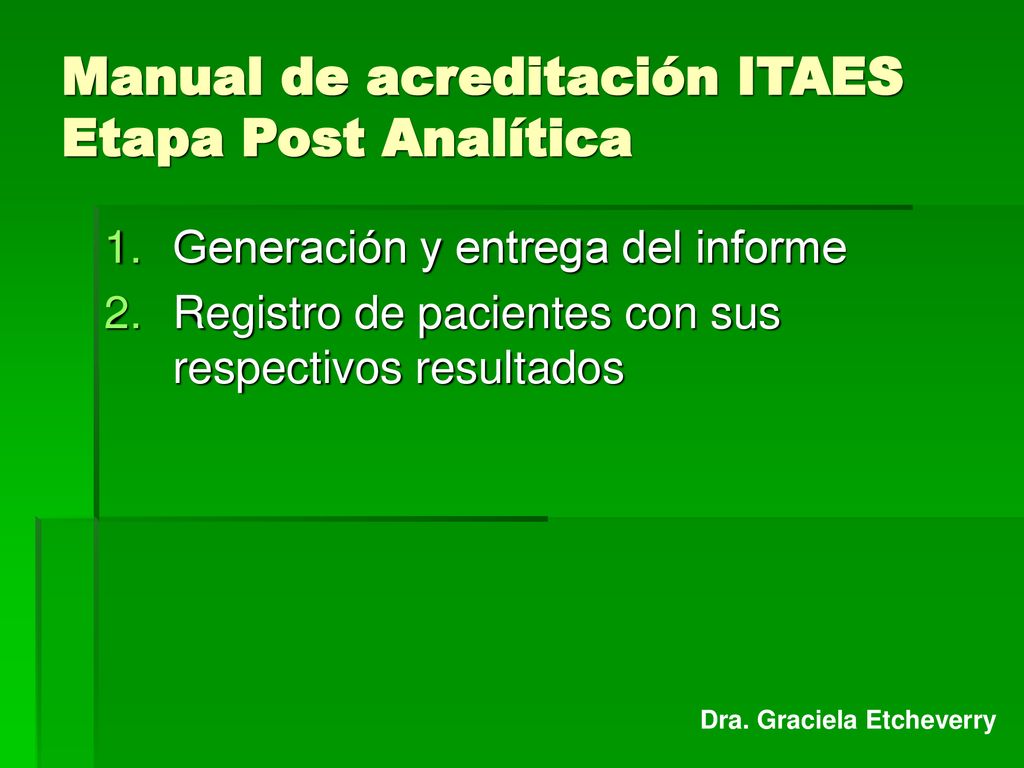 Manual de acreditación ITAES
Etapa Post Analítica

1. Generación y entrega del informe
2. Registro de pacientes con sus respectivos resultados

Dra. Graciela Etcheverry